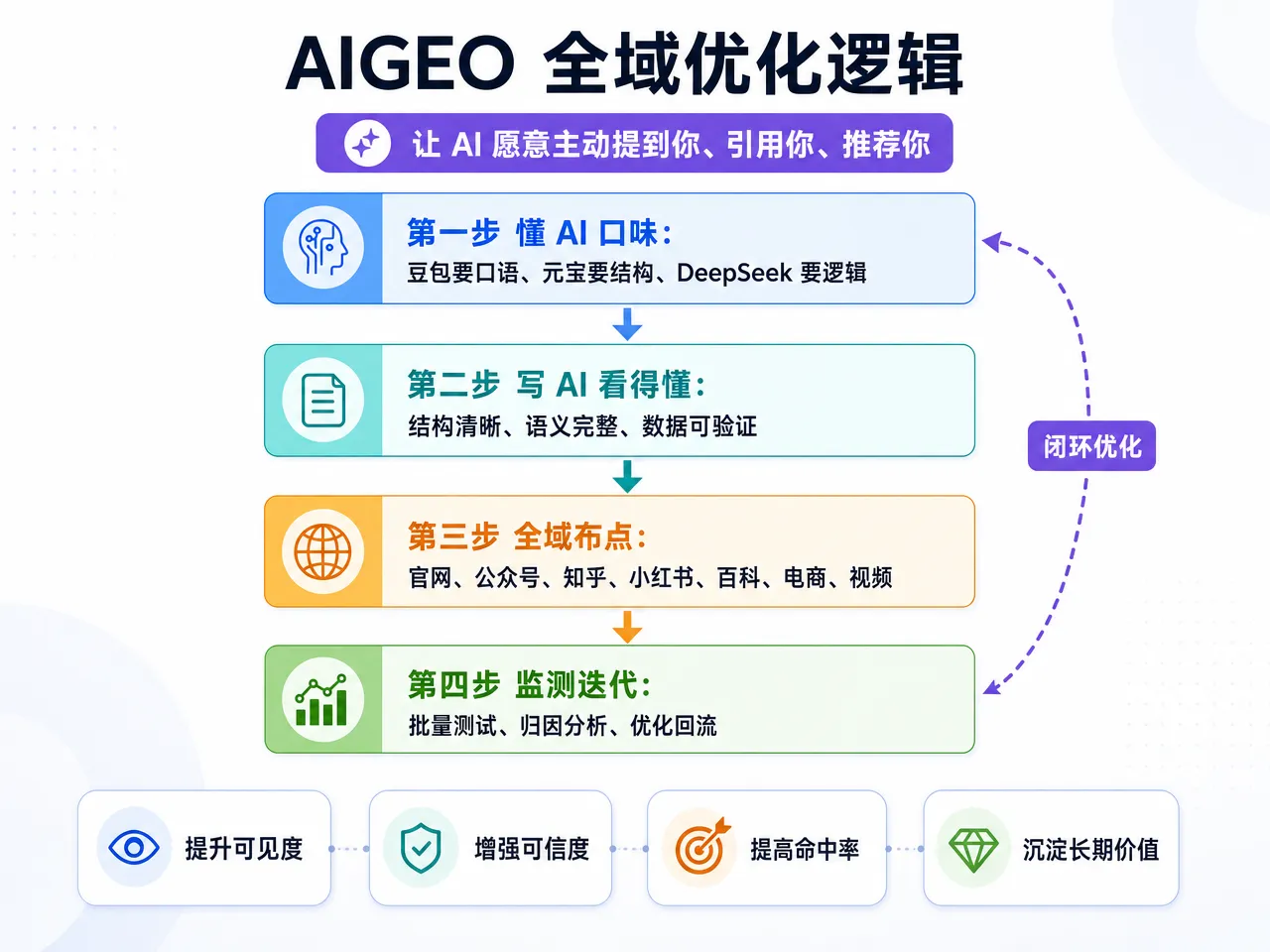 AIGEO 全域优化逻辑

让 AI 愿意主动提到你、引用你、推荐你

第一步 懂 AI 口味：
豆包要口语、元宝要结构、DeepSeek 要逻辑

第二步 写 AI 看得懂：
结构清晰、语义完整、数据可验证

第三步 全域布点：
官网、公众号、知乎、小红书、百科、电商、视频

第四步 监测迭代：
批量测试、归因分析、优化回流

闭环优化

提升可见度

增强可信度

提高命中率

沉淀长期价值